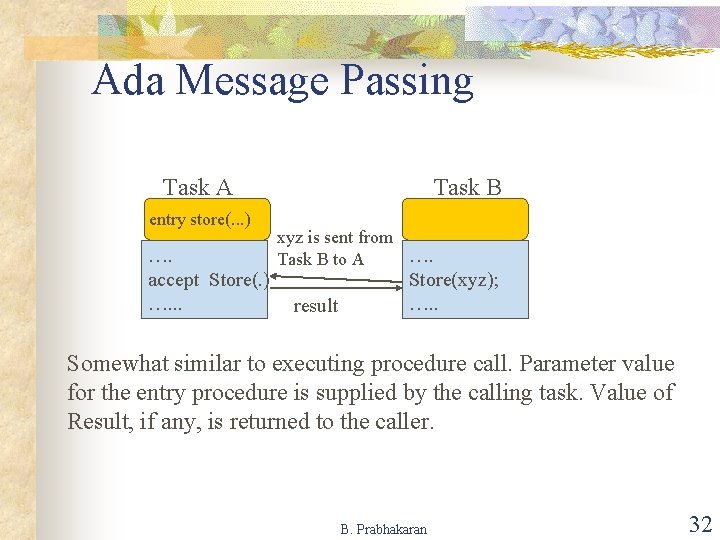 Ada Message Passing

Task A

entry store(...)

….
accept Store(.)
…...

xyz is sent from Task B to A

result

Task B

….
Store(xyz);
…..

Somewhat similar to executing procedure call. Parameter value for the entry procedure is supplied by the calling task. Value of Result, if any, is returned to the caller.

B. Prabhakaran

32